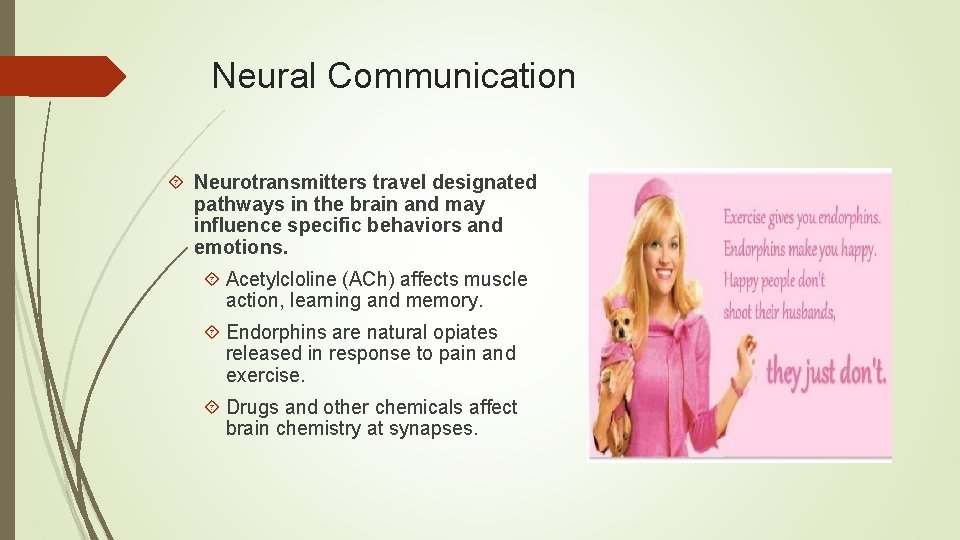 Neural Communication

Neurotransmitters travel designated pathways in the brain and may influence specific behaviors and emotions.

Acetylcloline (ACh) affects muscle action, learning and memory.

Endorphins are natural opiates released in response to pain and exercise.

Drugs and other chemicals affect brain chemistry at synapses.

Exercise gives you endorphins. Endorphins make you happy. Happy people don't shoot their husbands, they just don't.